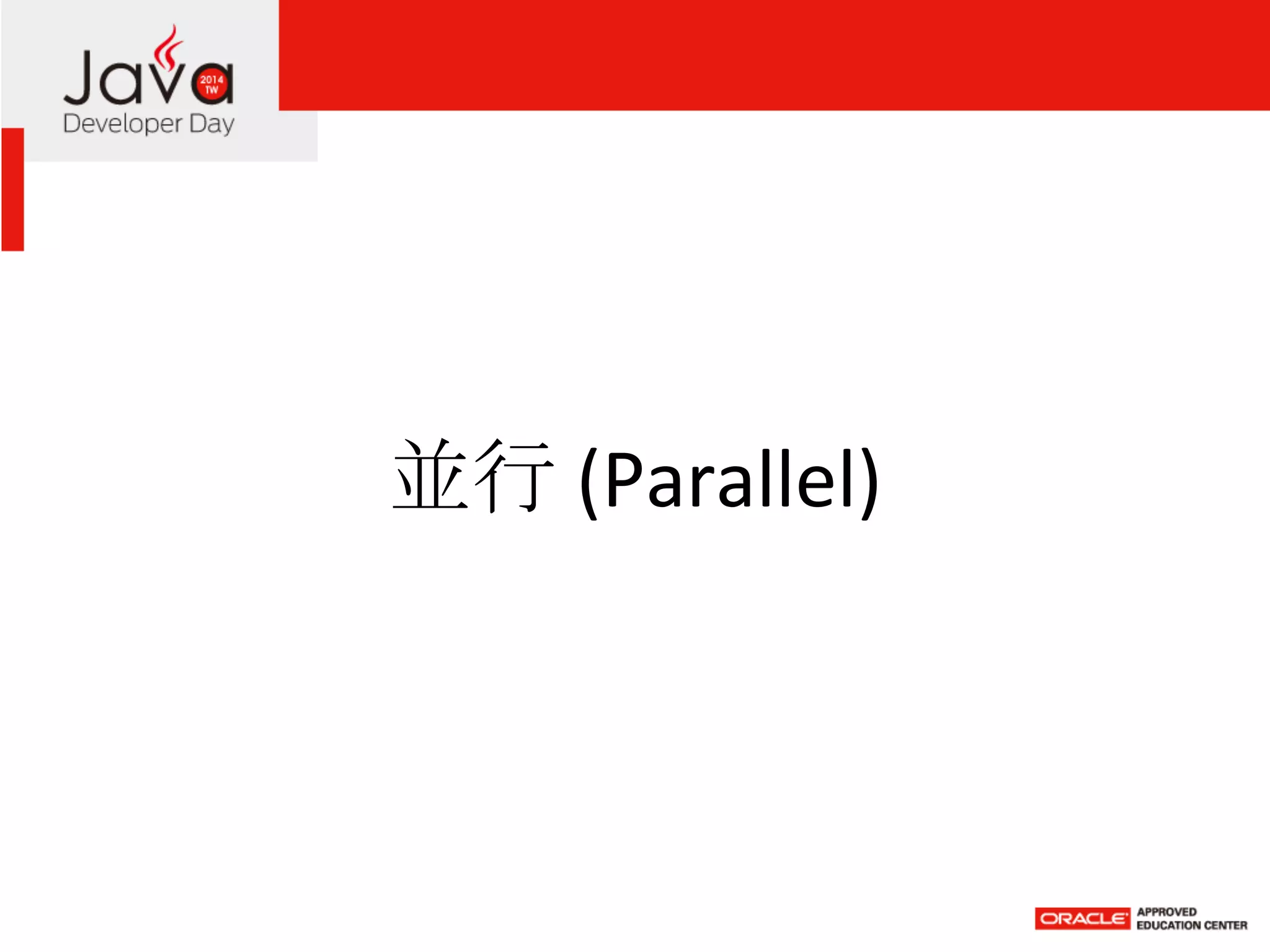 Java 2014 TW
Developer Day

並行 (Parallel)

ORACLE APPROVED EDUCATION CENTER